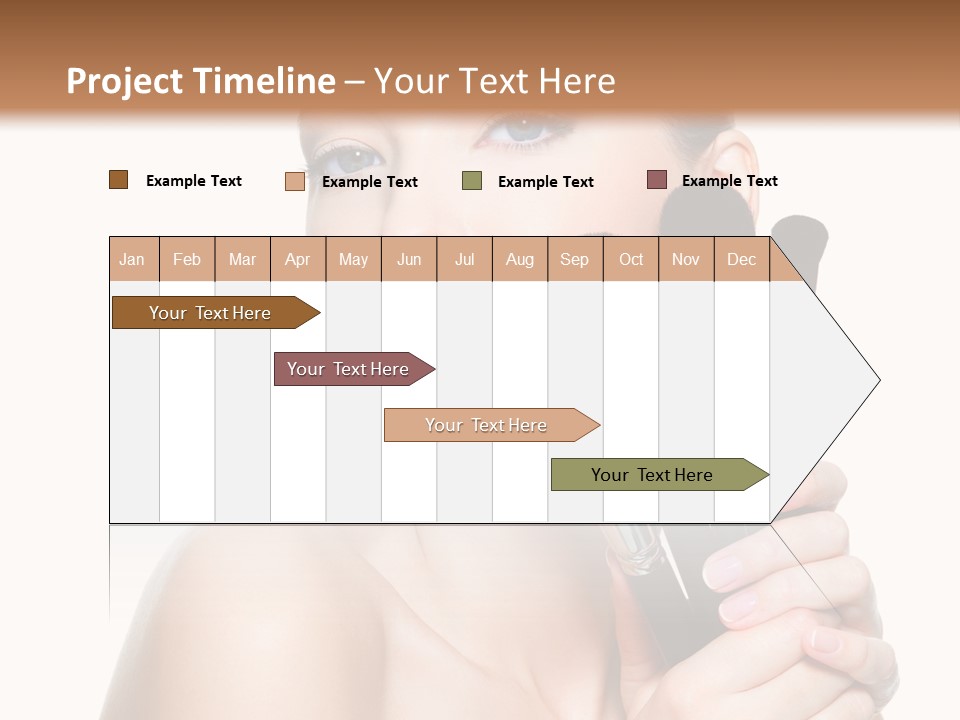 Project Timeline – Your Text Here

Example Text
Example Text
Example Text
Example Text

| Jan | Feb | Mar | Apr | May | Jun | Jul | Aug | Sep | Oct | Nov | Dec |
|---|---|---|---|---|---|---|---|---|---|---|---|

Your Text Here
Your Text Here
Your Text Here
Your Text Here